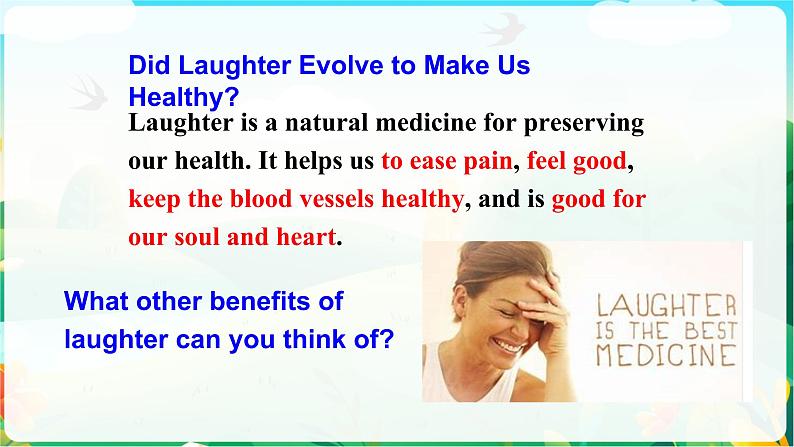 Did Laughter Evolve to Make Us Healthy?

Laughter is a natural medicine for preserving our health. It helps us to ease pain, feel good, keep the blood vessels healthy, and is good for our soul and heart.

What other benefits of laughter can you think of?

LAUGHTER IS THE BEST MEDICINE